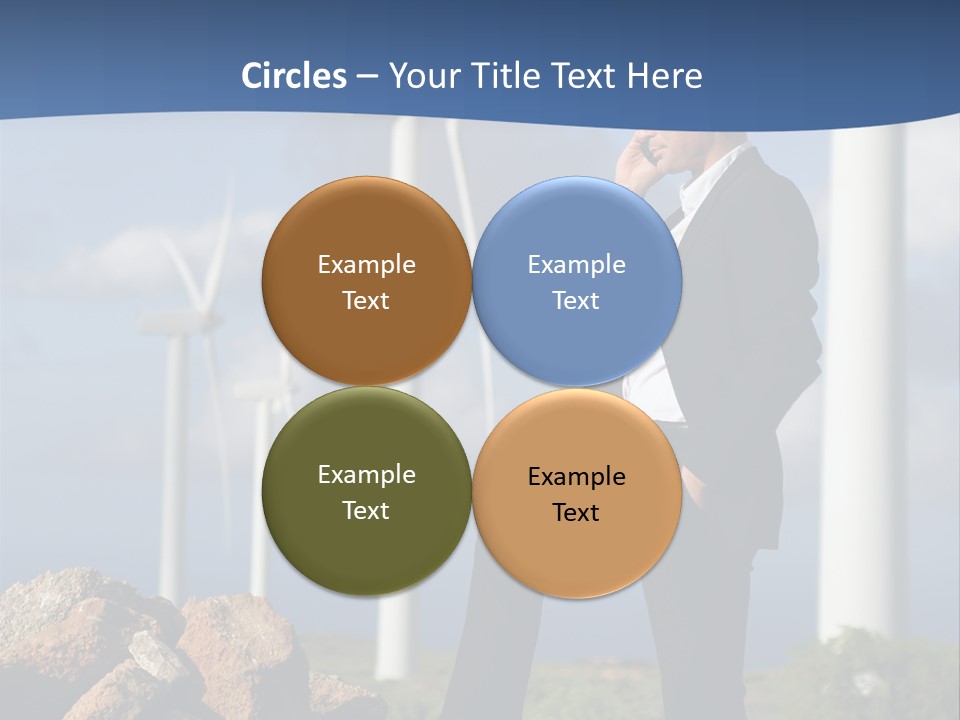 Circles – Your Title Text Here

Example Text

Example Text

Example Text

Example Text